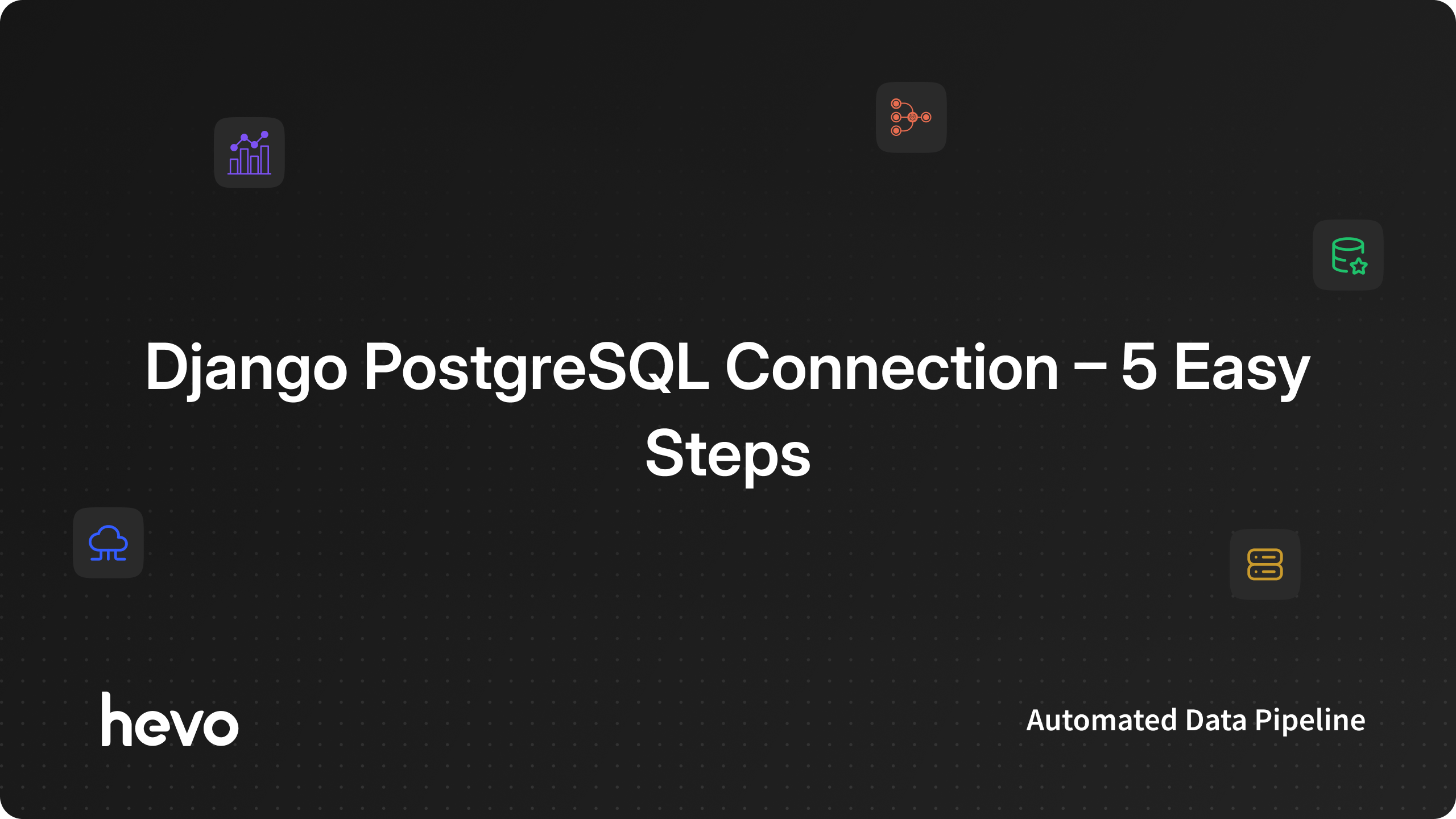 Django PostgreSQL Connection – 5 Easy Steps

hevo

Automated Data Pipeline